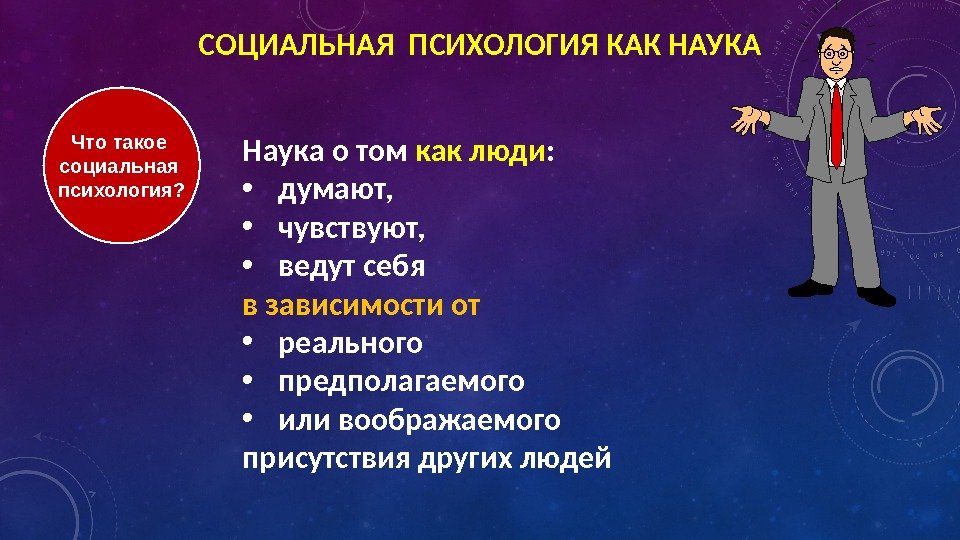 СОЦИАЛЬНАЯ ПСИХОЛОГИЯ КАК НАУКА

Что такое социальная психология?

Наука о том как люди:
• думают,
• чувствуют,
• ведут себя
в зависимости от
• реального
• предполагаемого
• или воображаемого
присутствия других людей